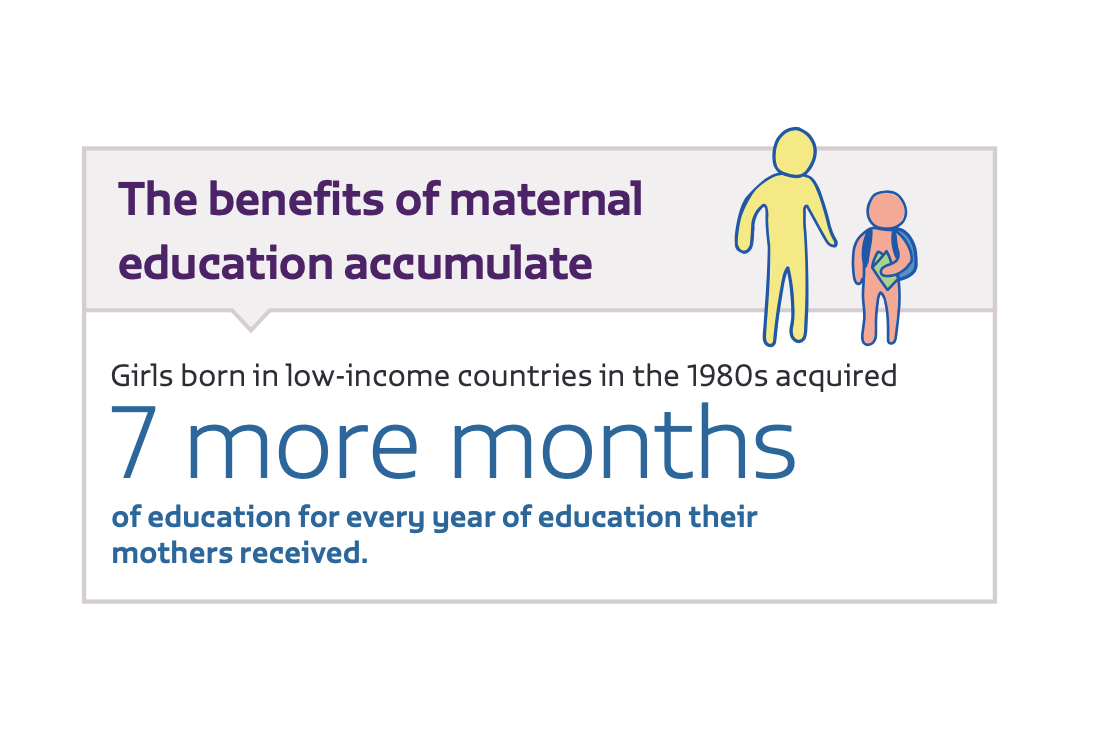 The benefits of maternal education accumulate

Girls born in low-income countries in the 1980s acquired

7 more months

of education for every year of education their mothers received.